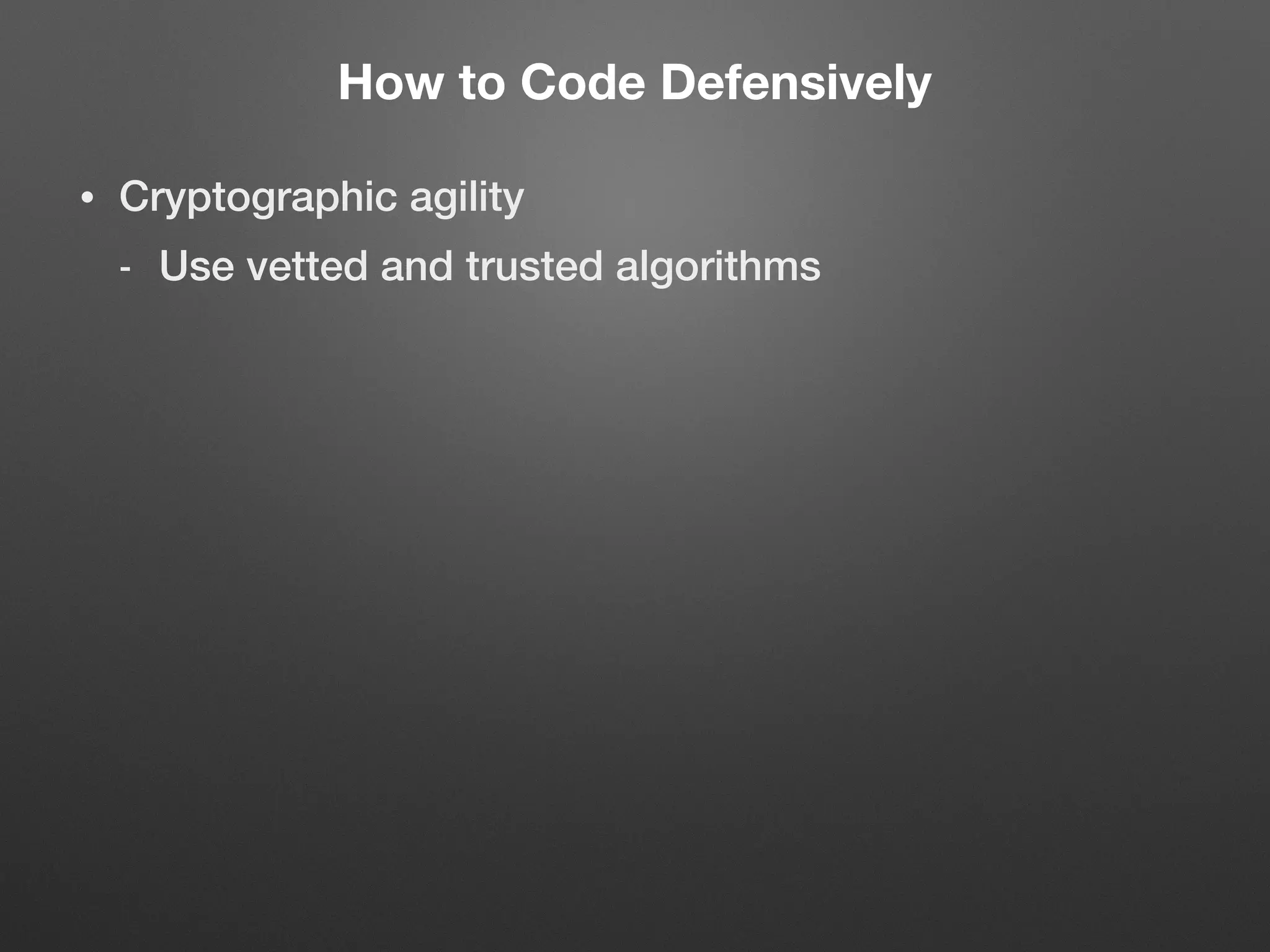 How to Code Defensively

• Cryptographic agility

- Use vetted and trusted algorithms